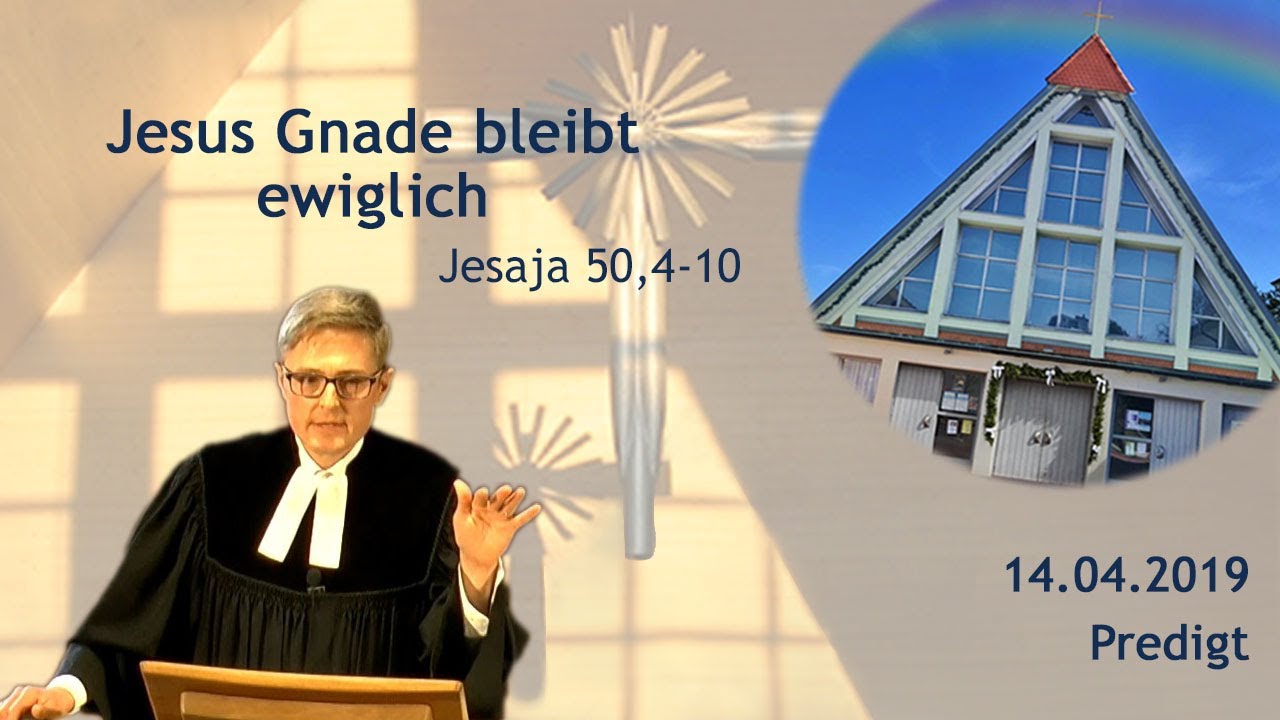 Jesus Gnade bleibt ewiglich

Jesaja 50,4-10

14.04.2019
Predigt